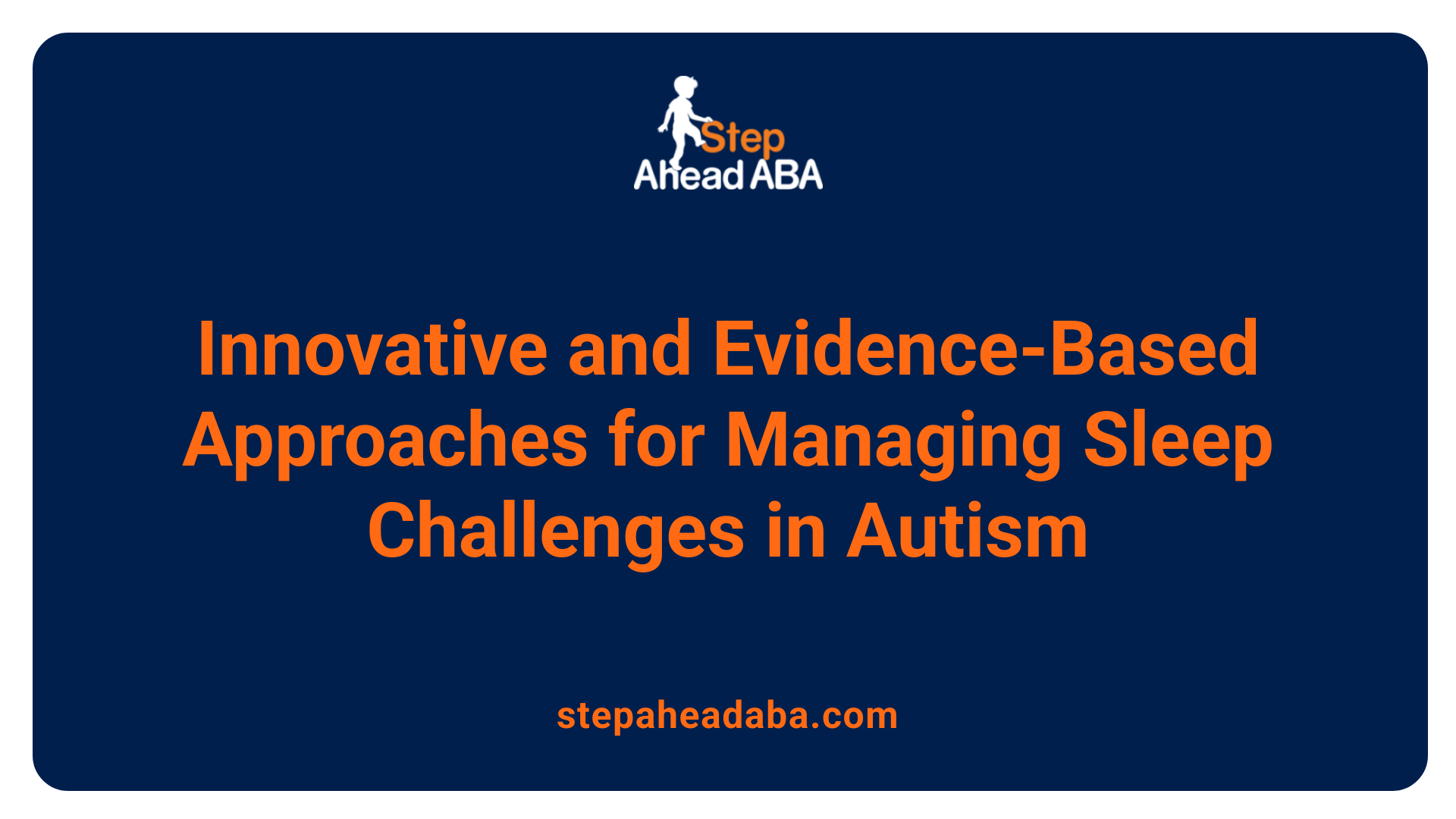 Step
Ahead ABA

Innovative and Evidence-Based Approaches for Managing Sleep Challenges in Autism

stepaheadaba.com